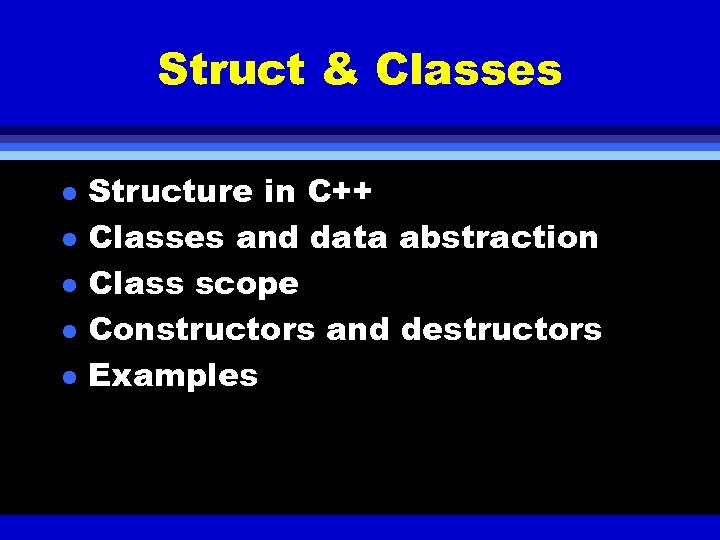 Struct & Classes

- Structure in C++
- Classes and data abstraction
- Class scope
- Constructors and destructors
- Examples